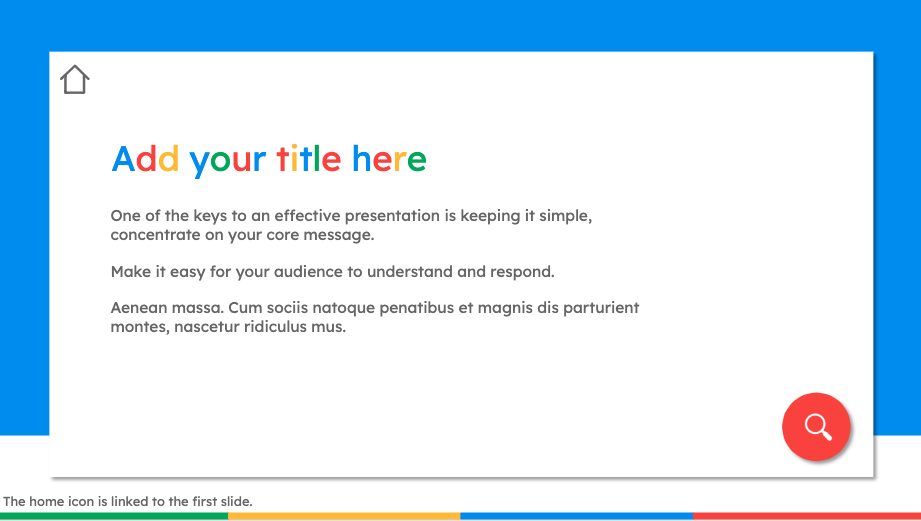 Add your title here

One of the keys to an effective presentation is keeping it simple, concentrate on your core message.

Make it easy for your audience to understand and respond.

Aenean massa. Cum sociis natoque penatibus et magnis dis parturient montes, nascetur ridiculus mus.

The home icon is linked to the first slide.